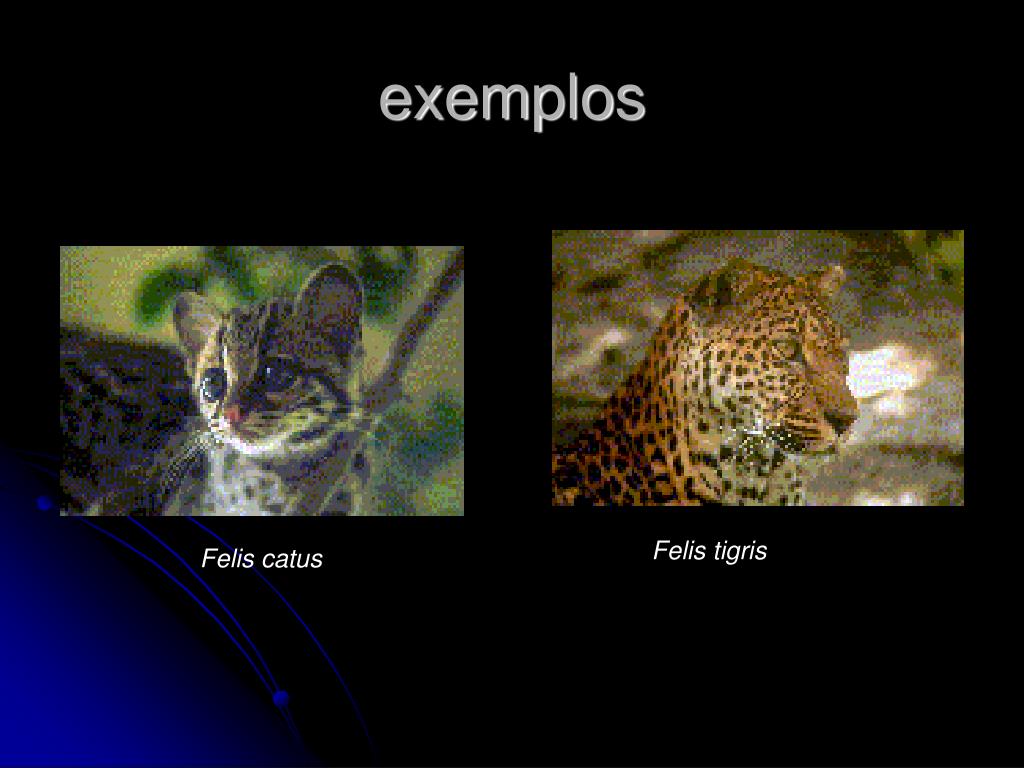 exemplos

Felis catus

Felis tigris